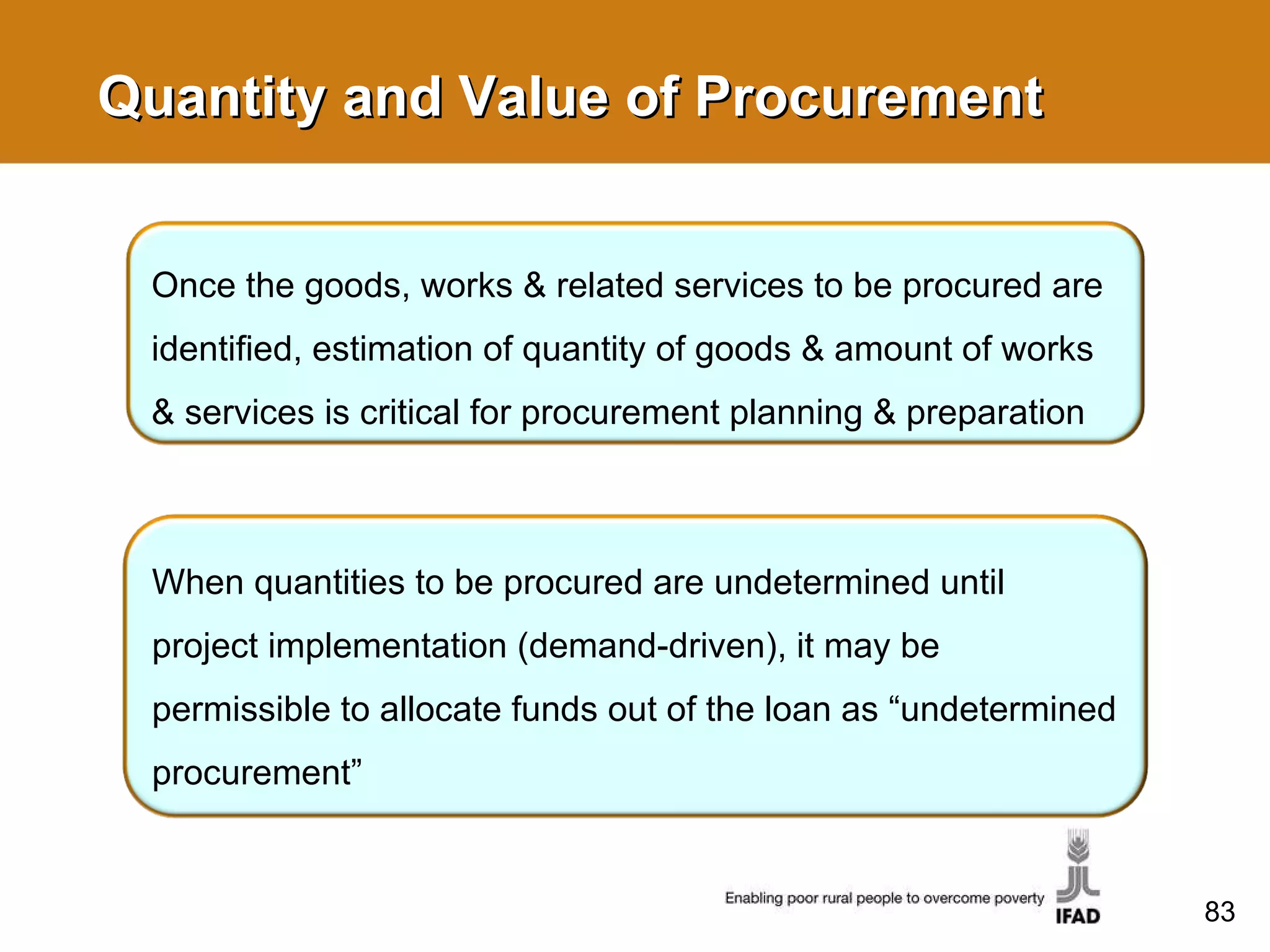 Quantity and Value of Procurement

Once the goods, works & related services to be procured are identified, estimation of quantity of goods & amount of works & services is critical for procurement planning & preparation

When quantities to be procured are undetermined until project implementation (demand-driven), it may be permissible to allocate funds out of the loan as “undetermined procurement”

Enabling poor rural people to overcome poverty

IFAD

83